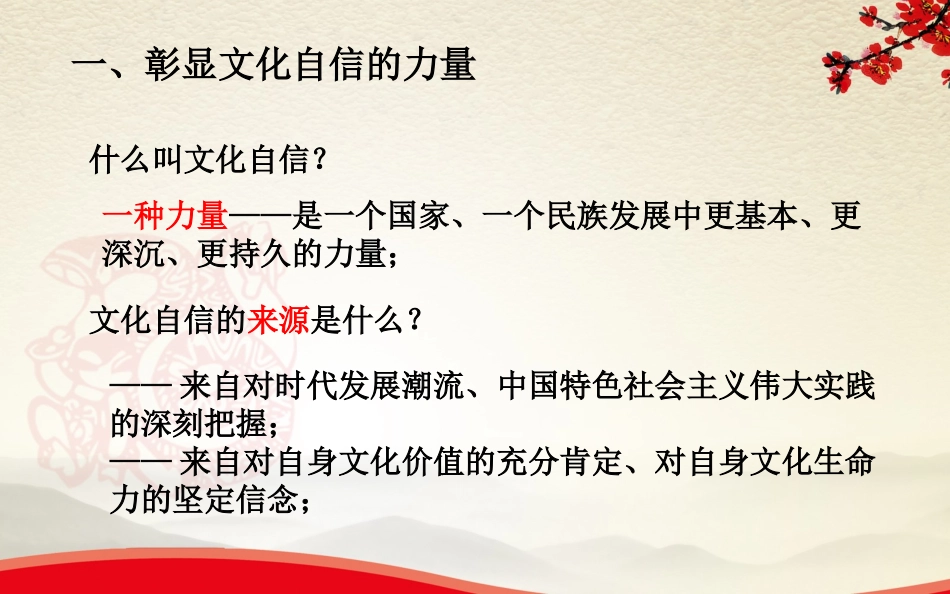 一、彰显文化自信的力量

什么叫文化自信？

一种力量——是一个国家、一个民族发展中更基本、更深沉、更持久的力量；

文化自信的来源是什么？

—— 来自对时代发展潮流、中国特色社会主义伟大实践的深刻把握；
—— 来自对自身文化价值的充分肯定、对自身文化生命力的坚定信念；